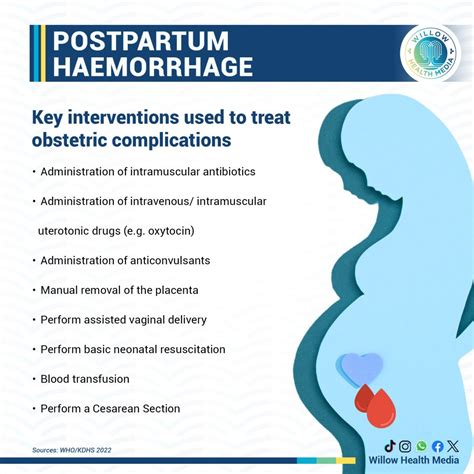 POSTPARTUM HAEMORRHAGE

WILLOW HEALTH MEDIA

Key interventions used to treat obstetric complications

• Administration of intramuscular antibiotics

• Administration of intravenous/ intramuscular uterotonic drugs (e.g. oxytocin)

• Administration of anticonvulsants

• Manual removal of the placenta

• Perform assisted vaginal delivery

• Perform basic neonatal resuscitation

• Blood transfusion

• Perform a Cesarean Section

Sources: WHO/KDHS 2022

Willow Health Media